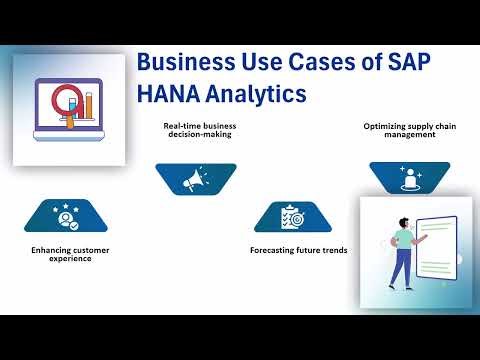 Business Use Cases of SAP HANA Analytics

Real-time business decision-making

Optimizing supply chain management

Enhancing customer experience

Forecasting future trends